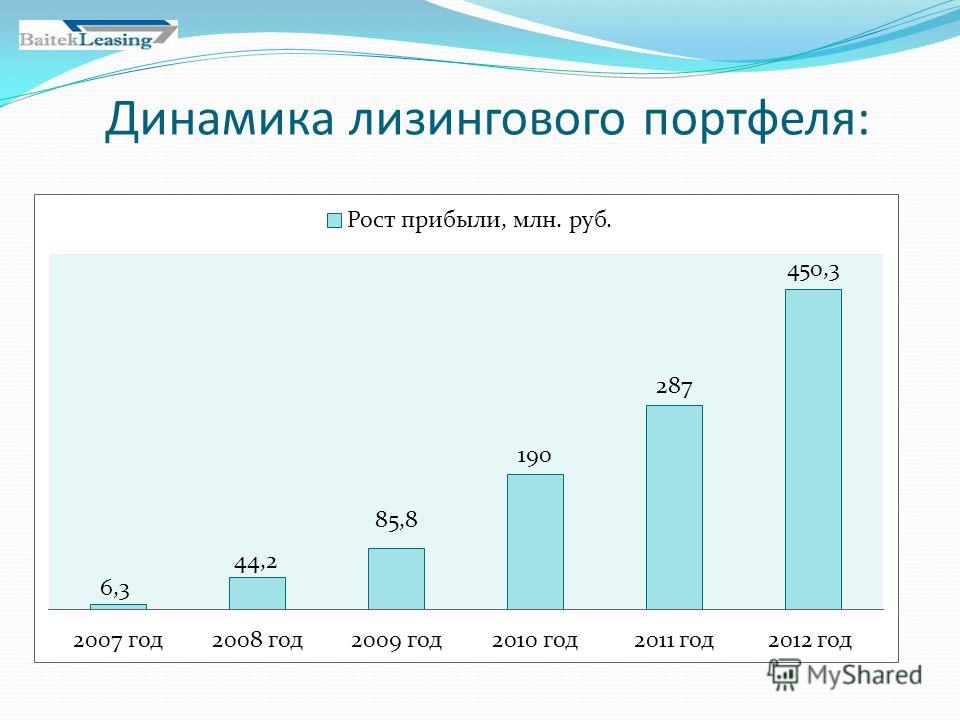 BaitekLeasing

Динамика лизингового портфеля:

Рост прибыли, млн. руб.

6,3
44,2
85,8
190
287
450,3

2007 год
2008 год
2009 год
2010 год
2011 год
2012 год

MyShared